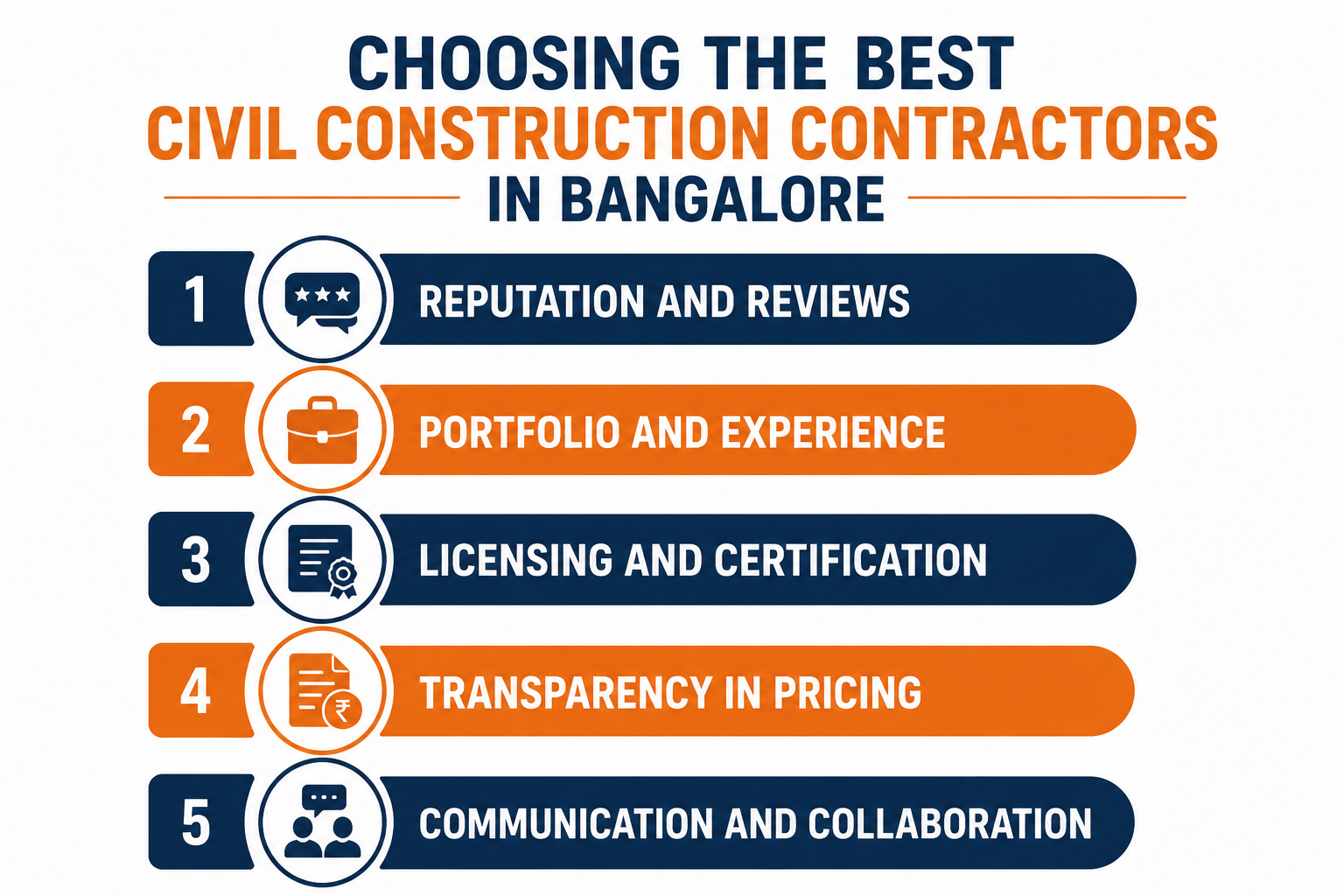 CHOOSING THE BEST
CIVIL CONSTRUCTION CONTRACTORS
IN BANGALORE

1 REPUTATION AND REVIEWS

2 PORTFOLIO AND EXPERIENCE

3 LICENSING AND CERTIFICATION

4 TRANSPARENCY IN PRICING

5 COMMUNICATION AND COLLABORATION